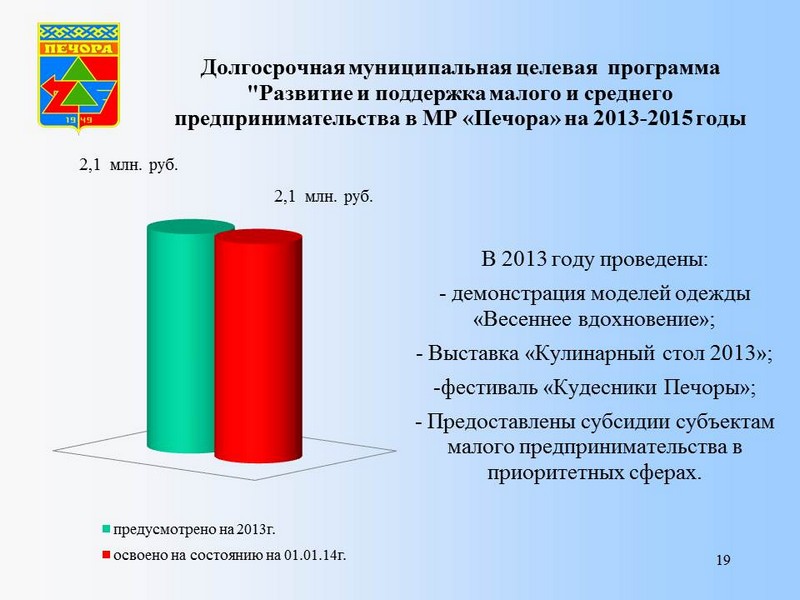 ПЕЧОРА
1949

Долгосрочная муниципальная целевая программа "Развитие и поддержка малого и среднего предпринимательства в МР «Печора» на 2013-2015 годы

2,1 млн. руб.

2,1 млн. руб.

В 2013 году проведены:

- демонстрация моделей одежды «Весеннее вдохновение»;

- Выставка «Кулинарный стол 2013»;

-фестиваль «Кудесники Печоры»;

- Предоставлены субсидии субъектам малого предпринимательства в приоритетных сферах.

предусмотрено на 2013г.

освоено на состоянию на 01.01.14г.

19